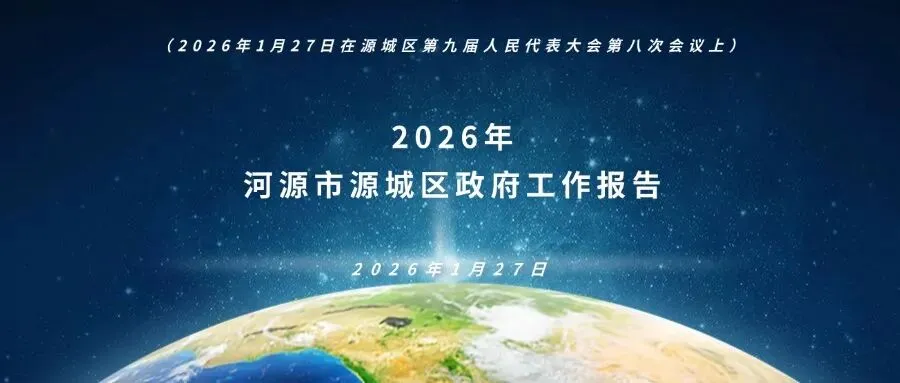 （2026年1月27日在源城区第九届人民代表大会第八次会议上）

2026年
河源市源城区政府工作报告

2026年1月27日